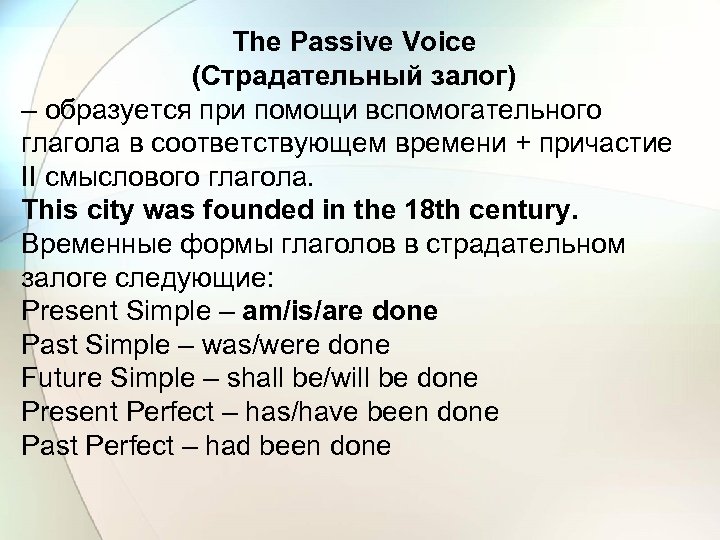 The Passive Voice
(Страдательный залог)
– образуется при помощи вспомогательного глагола в соответствующем времени + причастие II смыслового глагола.
This city was founded in the 18th century.
Временные формы глаголов в страдательном залоге следующие:
Present Simple – am/is/are done
Past Simple – was/were done
Future Simple – shall be/will be done
Present Perfect – has/have been done
Past Perfect – had been done